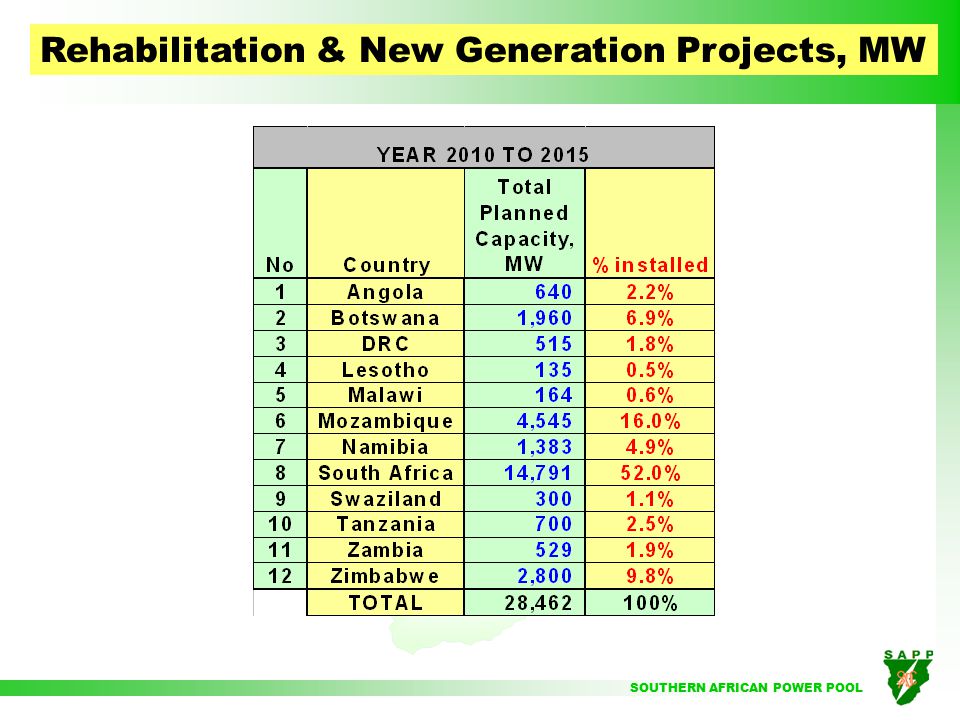 Rehabilitation & New Generation Projects, MW

YEAR 2010 TO 2015

| No | Country | Total Planned Capacity, MW | % installed |
|---|---|---|---|
| 1 | Angola | 640 | 2.2% |
| 2 | Botswana | 1,960 | 6.9% |
| 3 | DRC | 515 | 1.8% |
| 4 | Lesotho | 135 | 0.5% |
| 5 | Malawi | 164 | 0.6% |
| 6 | Mozambique | 4,545 | 16.0% |
| 7 | Namibia | 1,383 | 4.9% |
| 8 | South Africa | 14,791 | 52.0% |
| 9 | Swaziland | 300 | 1.1% |
| 10 | Tanzania | 700 | 2.5% |
| 11 | Zambia | 529 | 1.9% |
| 12 | Zimbabwe | 2,800 | 9.8% |
| | TOTAL | 28,462 | 100% |

SOUTHERN AFRICAN POWER POOL

SAPP